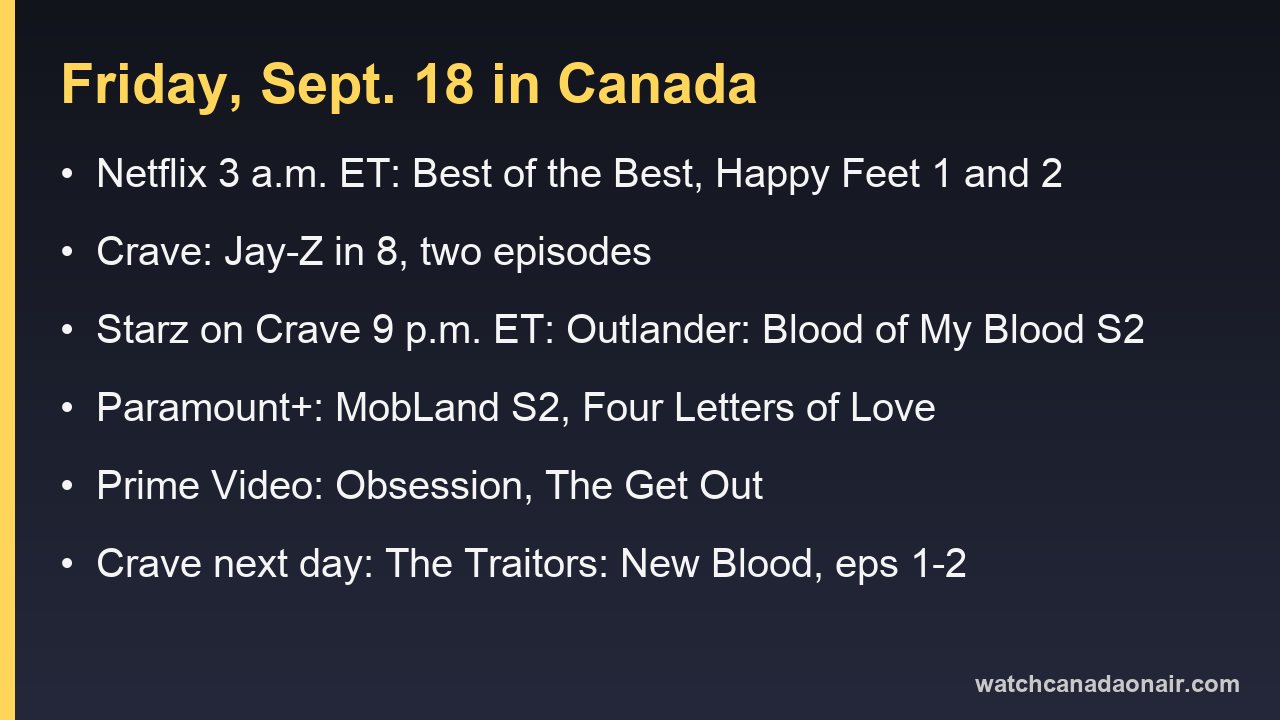 Friday, Sept. 18 in Canada

• Netflix 3 a.m. ET: Best of the Best, Happy Feet 1 and 2

• Crave: Jay-Z in 8, two episodes

• Starz on Crave 9 p.m. ET: Outlander: Blood of My Blood S2

• Paramount+: MobLand S2, Four Letters of Love

• Prime Video: Obsession, The Get Out

• Crave next day: The Traitors: New Blood, eps 1-2

watchcanadaonair.com